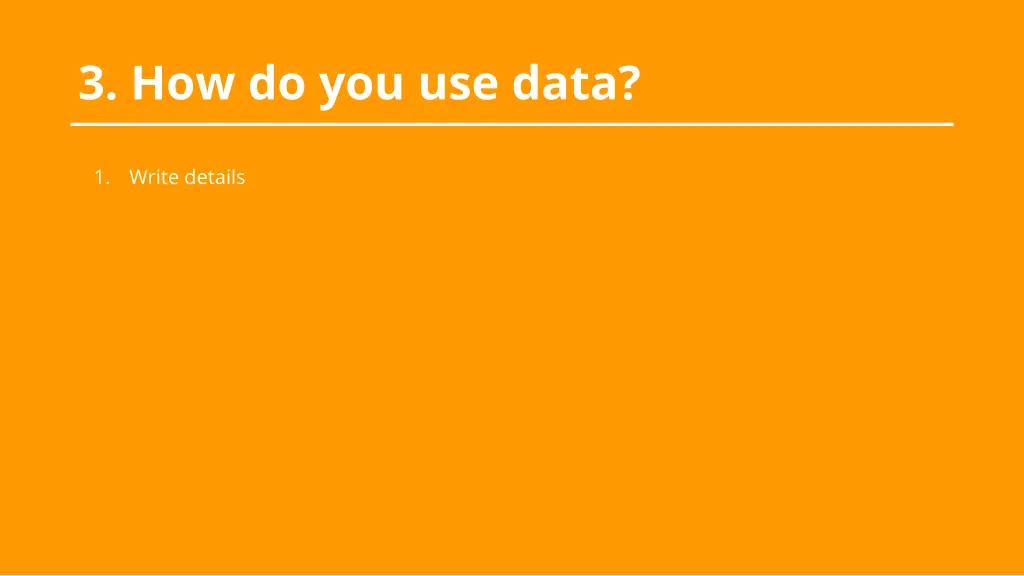 3. How do you use data?

1. Write details